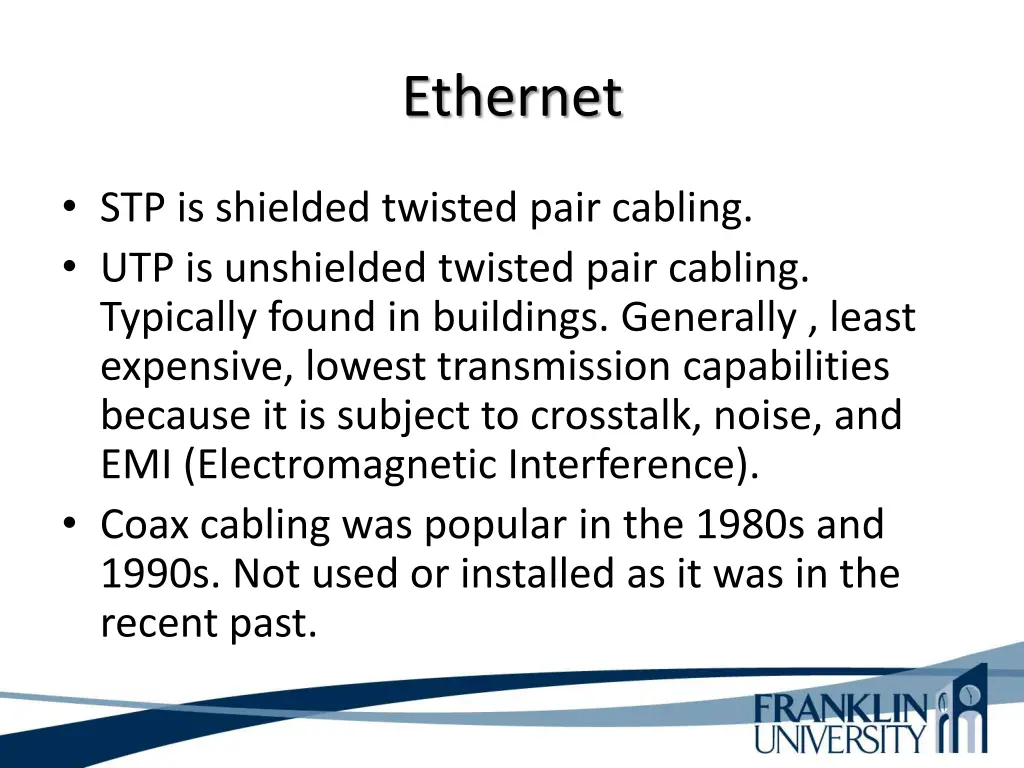 Ethernet

• STP is shielded twisted pair cabling.
• UTP is unshielded twisted pair cabling. Typically found in buildings. Generally , least expensive, lowest transmission capabilities because it is subject to crosstalk, noise, and EMI (Electromagnetic Interference).
• Coax cabling was popular in the 1980s and 1990s. Not used or installed as it was in the recent past.

FRANKLIN UNIVERSITY